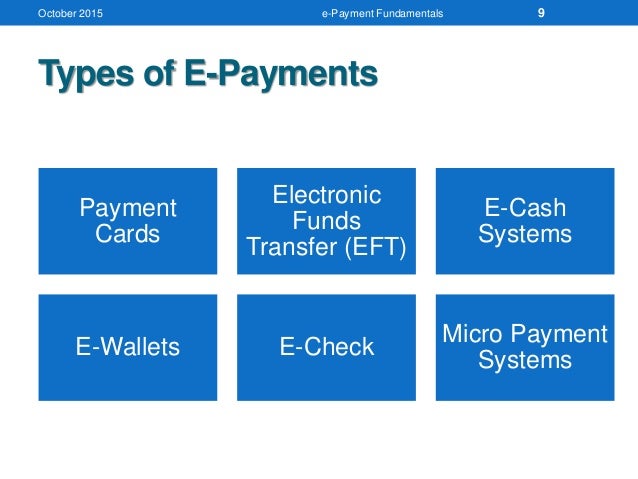 October 2015

e-Payment Fundamentals

9

Types of E-Payments

Payment Cards

Electronic Funds Transfer (EFT)

E-Cash Systems

E-Wallets

E-Check

Micro Payment Systems